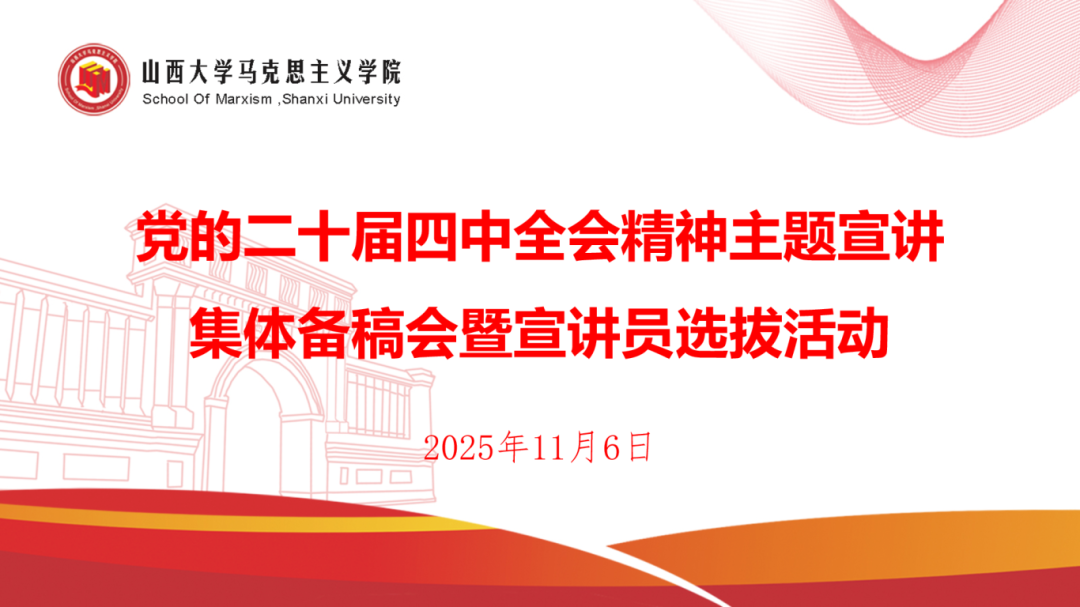 山西大学马克思主义学院
School Of Marxism ,Shanxi University

党的二十届四中全会精神主题宣讲
集体备稿会暨宣讲员选拔活动

2025年11月6日